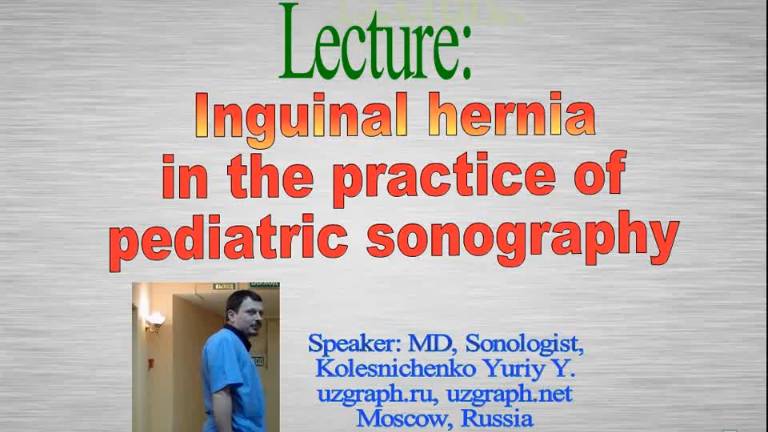 Lecture:

Inguinal hernia in the practice of pediatric sonography

Speaker: MD, Sonologist, Kolesnichenko Yuriy Y.
uzgraph.ru, uzgraph.net
Moscow, Russia